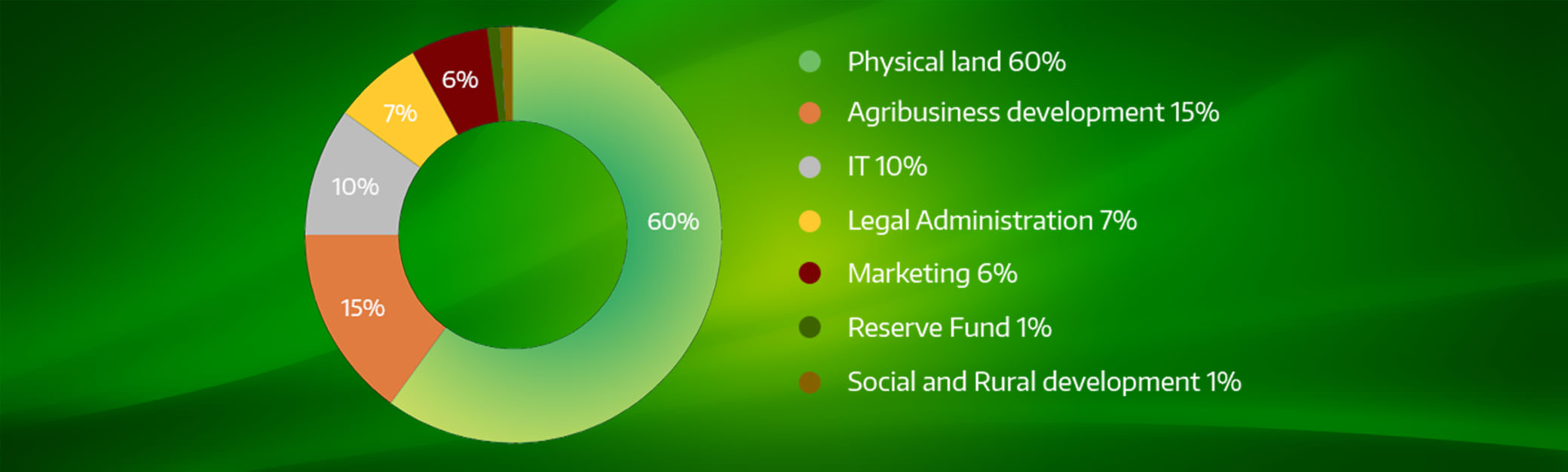 6%
7%
10%
60%
15%

Physical land 60%
Agribusiness development 15%
IT 10%
Legal Administration 7%
Marketing 6%
Reserve Fund 1%
Social and Rural development 1%